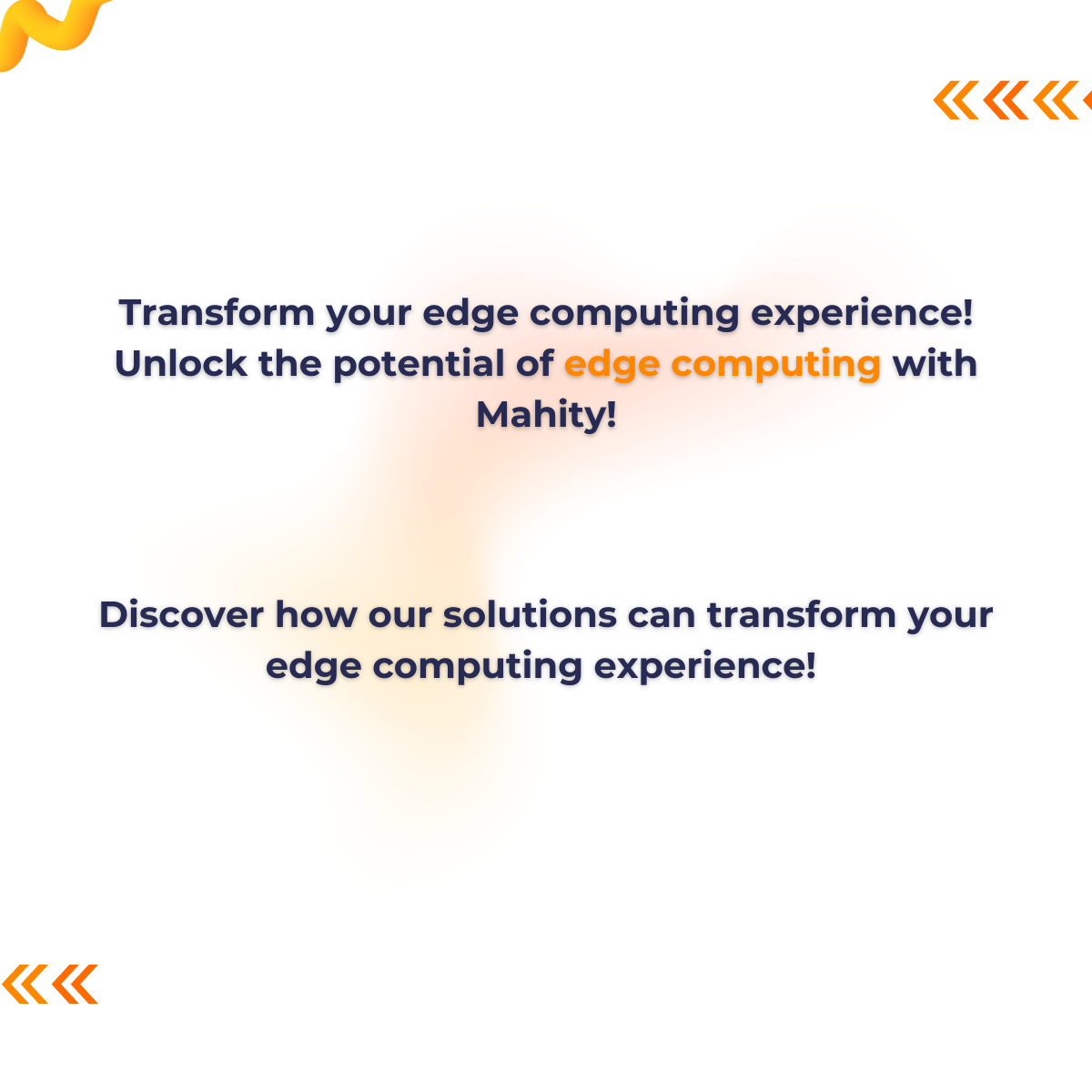 Transform your edge computing experience! Unlock the potential of edge computing with Mahity!

Discover how our solutions can transform your edge computing experience!